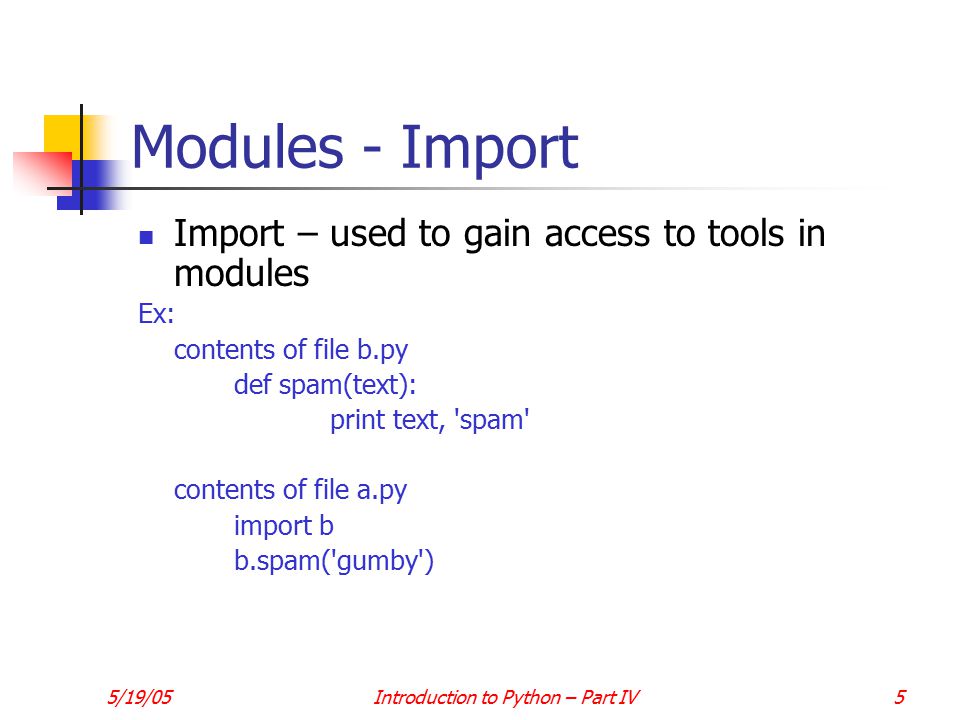 Modules - Import

Import – used to gain access to tools in modules

Ex:

contents of file b.py
def spam(text):
print text, 'spam'

contents of file a.py
import b
b.spam('gumby')

5/19/05

Introduction to Python – Part IV

5